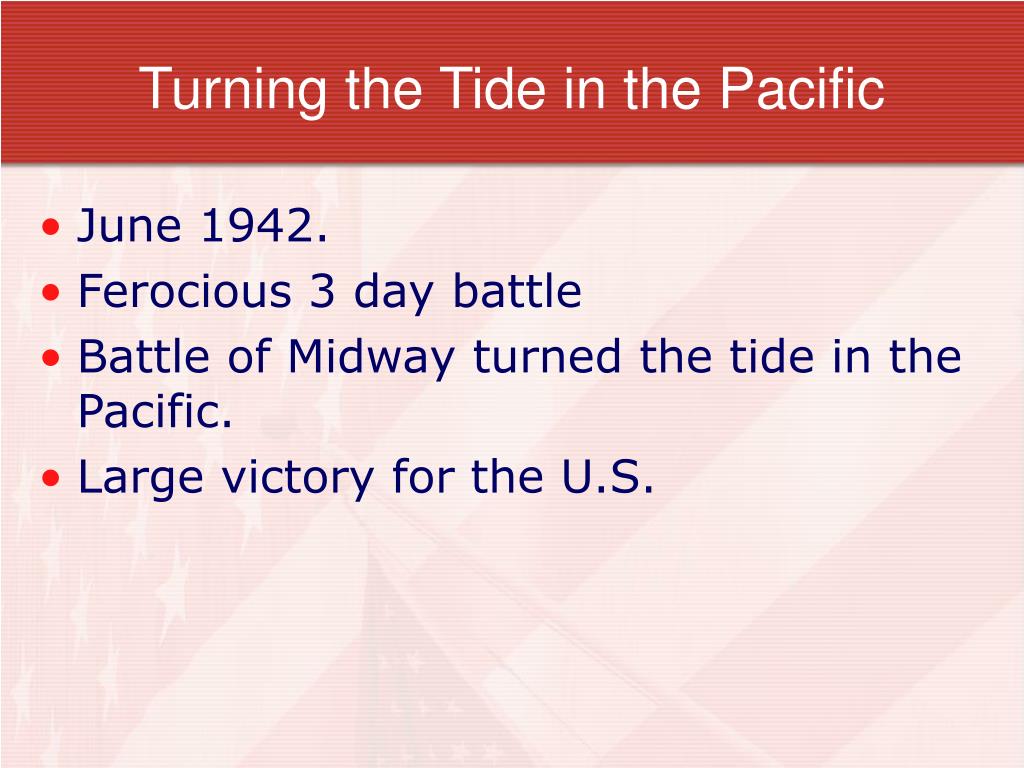 Turning the Tide in the Pacific

• June 1942.
• Ferocious 3 day battle
• Battle of Midway turned the tide in the Pacific.
• Large victory for the U.S.